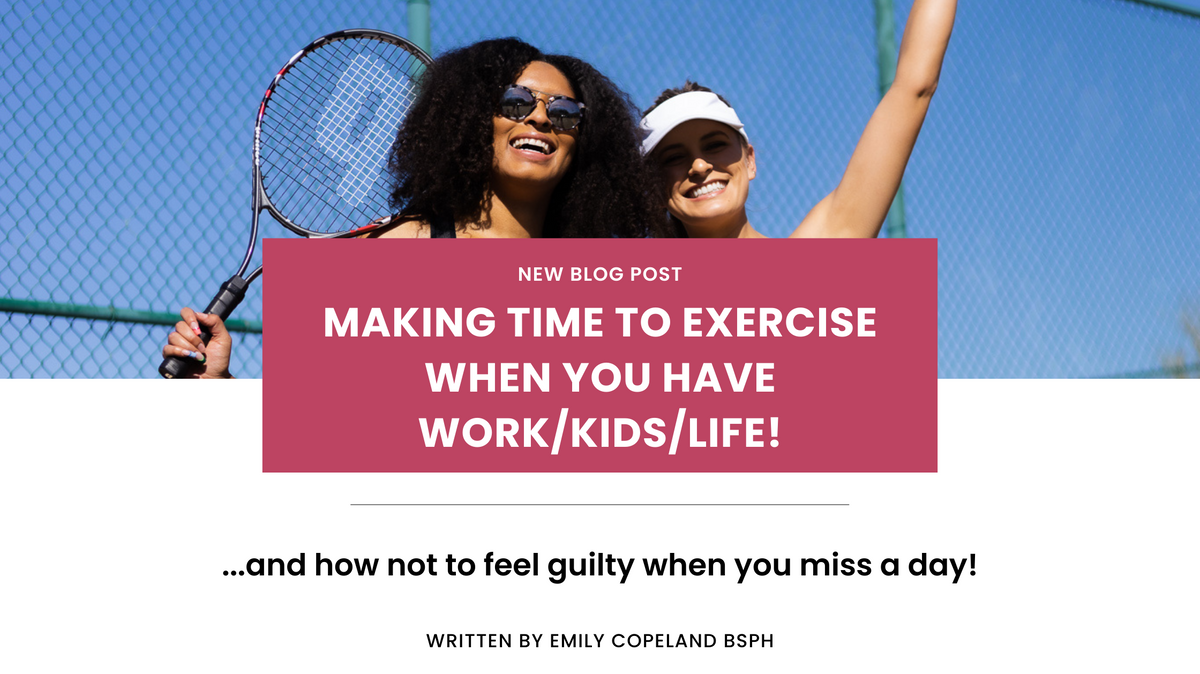 NEW BLOG POST

MAKING TIME TO EXERCISE WHEN YOU HAVE WORK/KIDS/LIFE!

...and how not to feel guilty when you miss a day!

WRITTEN BY EMILY COPELAND BSPH